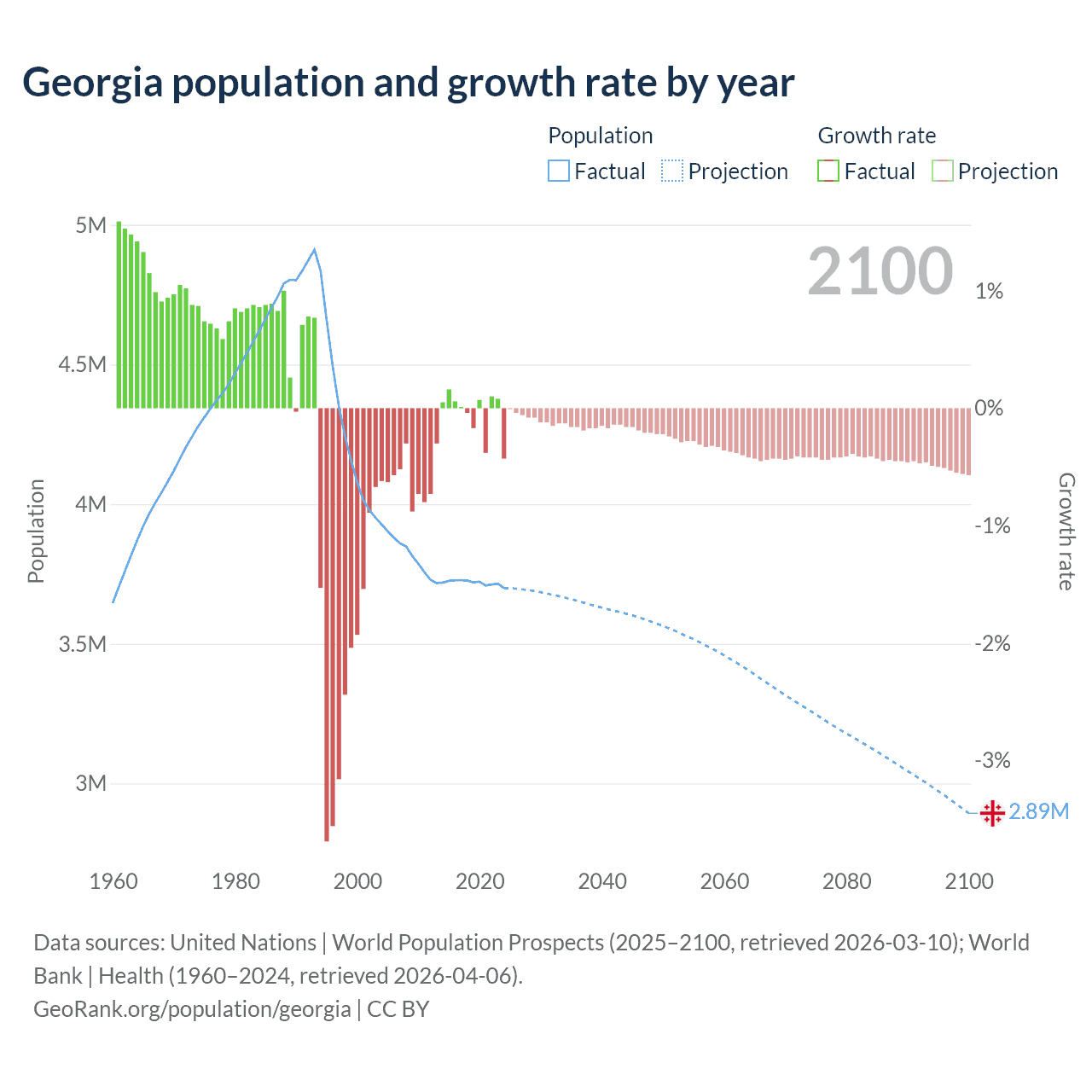 Georgia population and growth rate by year

Population
Factual
Projection

Growth rate
Factual
Projection

2100

5M
4.5M
4M
3.5M
3M

Population

1%
0%
-1%
-2%
-3%

Growth rate

2.89M

1960
1980
2000
2020
2040
2060
2080
2100

Data sources: United Nations | World Population Prospects (2025–2100, retrieved 2026-03-10); World Bank | Health (1960–2024, retrieved 2026-04-06).
GeoRank.org/population/georgia | CC BY